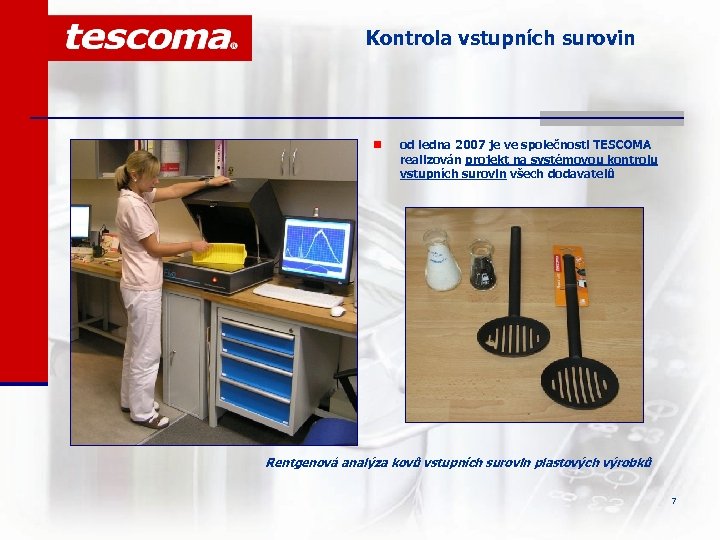 tescoma®

Kontrola vstupních surovin

od ledna 2007 je ve společnosti TESCOMA realizován projekt na systémovou kontrolu vstupních surovin všech dodavatelů

Rentgenová analýza kovů vstupních surovin plastových výrobků

7